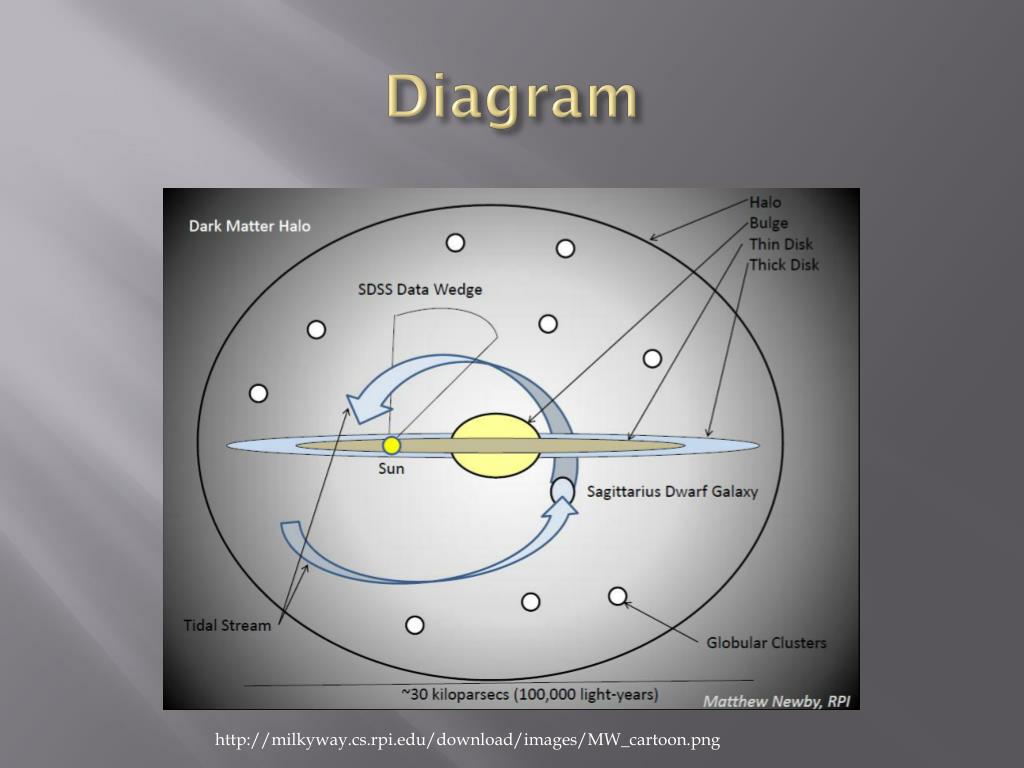 Diagram

Dark Matter Halo

Halo
Bulge
Thin Disk
Thick Disk

SDSS Data Wedge

Sun

Sagittarius Dwarf Galaxy

Tidal Stream

Globular Clusters

~30 kiloparsecs (100,000 light-years)

Matthew Newby, RPI

http://milkyway.cs.rpi.edu/download/images/MW_cartoon.png